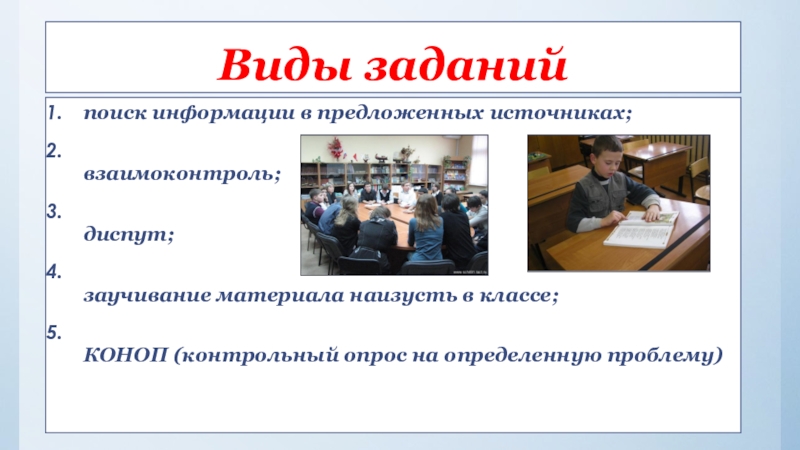 Виды заданий

1. поиск информации в предложенных источниках;

2. взаимоконтроль;

3. диспут;

4. заучивание материала наизусть в классе;

5. КОНОП (контрольный опрос на определенную проблему)